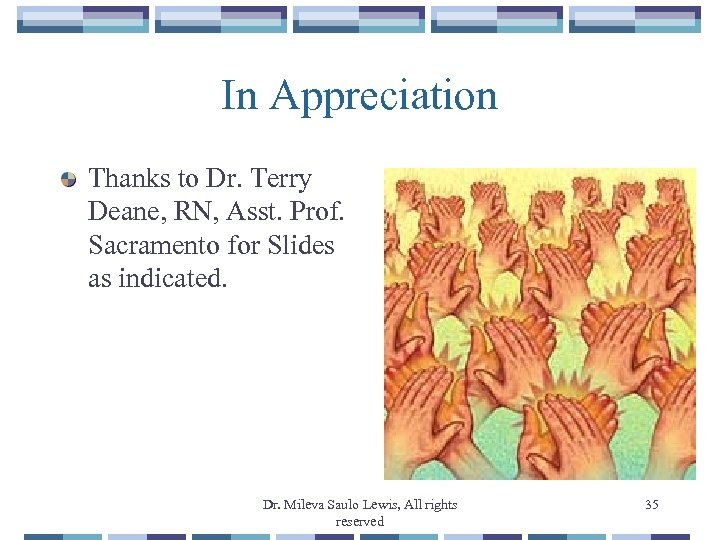 In Appreciation

Thanks to Dr. Terry Deane, RN, Asst. Prof. Sacramento for Slides as indicated.

Dr. Mileva Saulo Lewis, All rights reserved

35